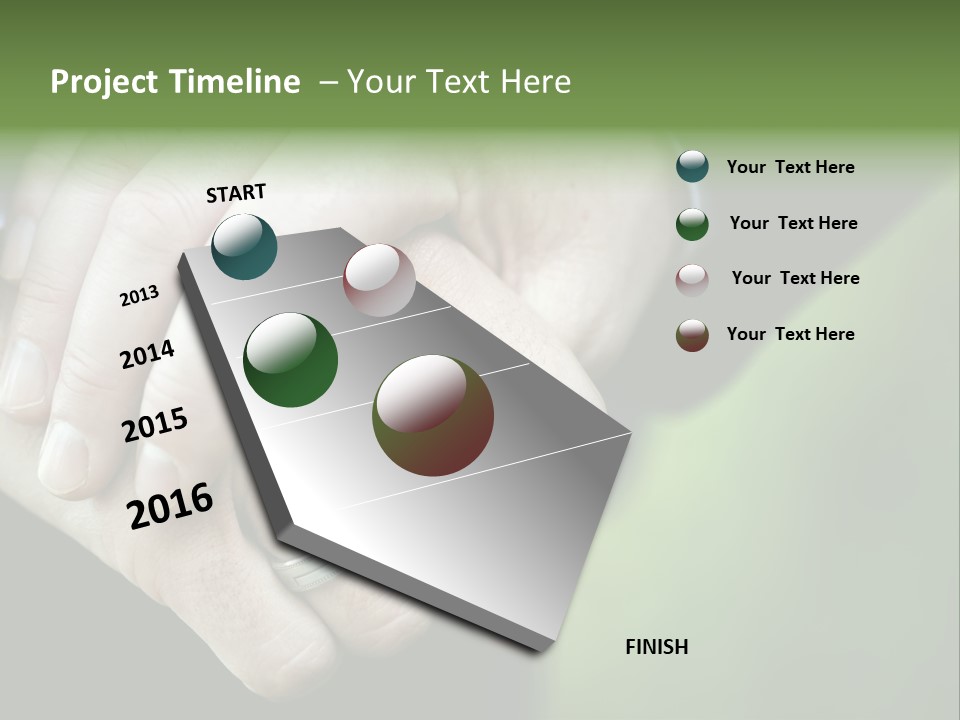 Project Timeline – Your Text Here

START

2013

2014

2015

2016

FINISH

Your Text Here

Your Text Here

Your Text Here

Your Text Here